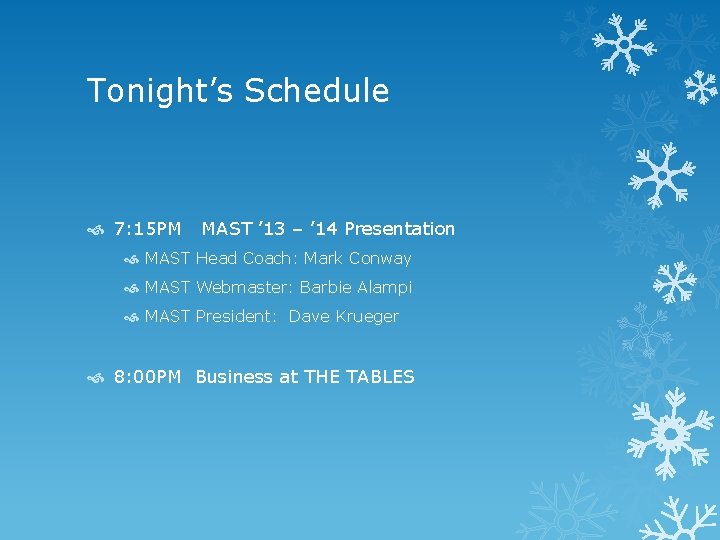 Tonight's Schedule

7:15PM MAST '13 – '14 Presentation

MAST Head Coach: Mark Conway

MAST Webmaster: Barbie Alampi

MAST President: Dave Krueger

8:00PM Business at THE TABLES